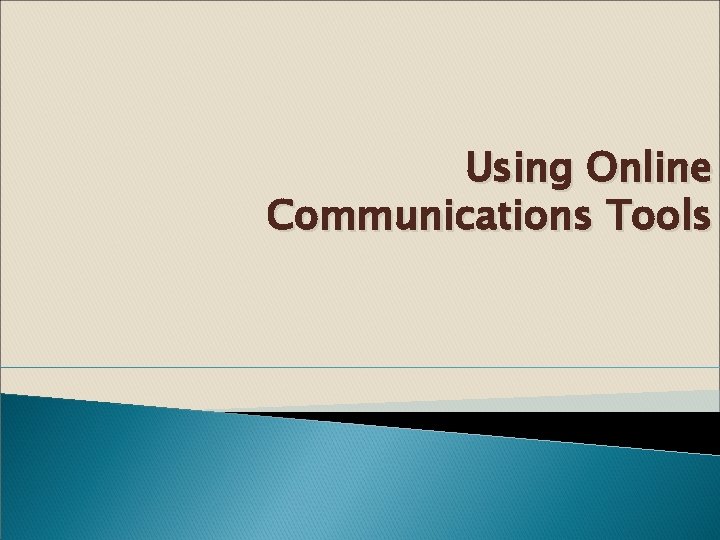 Using Online Communications Tools